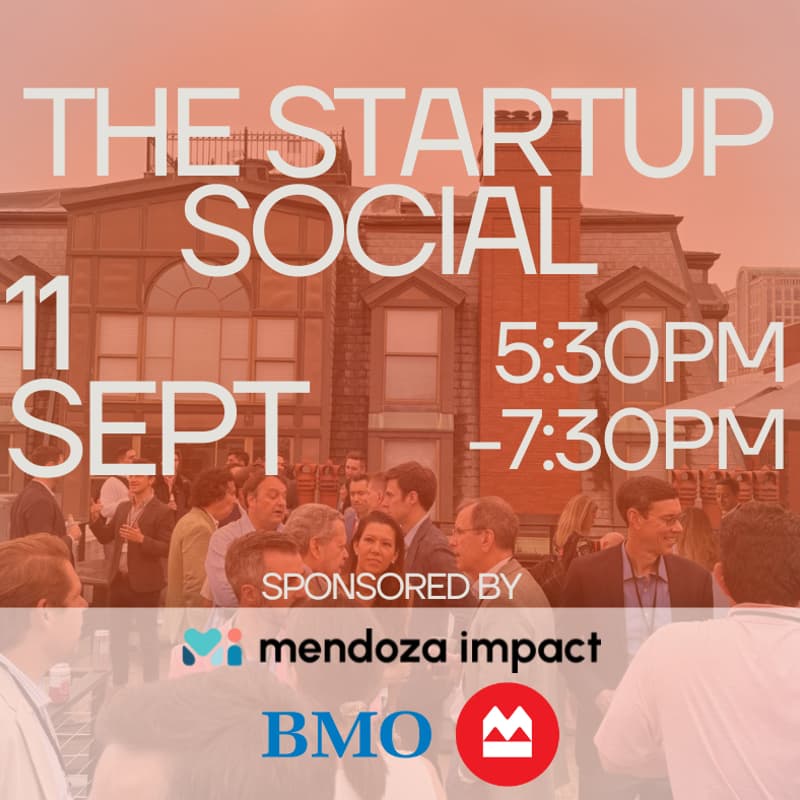 THE STARTUP SOCIAL

11 SEPT

5:30PM -7:30PM

SPONSORED BY

mendoza impact

BMO